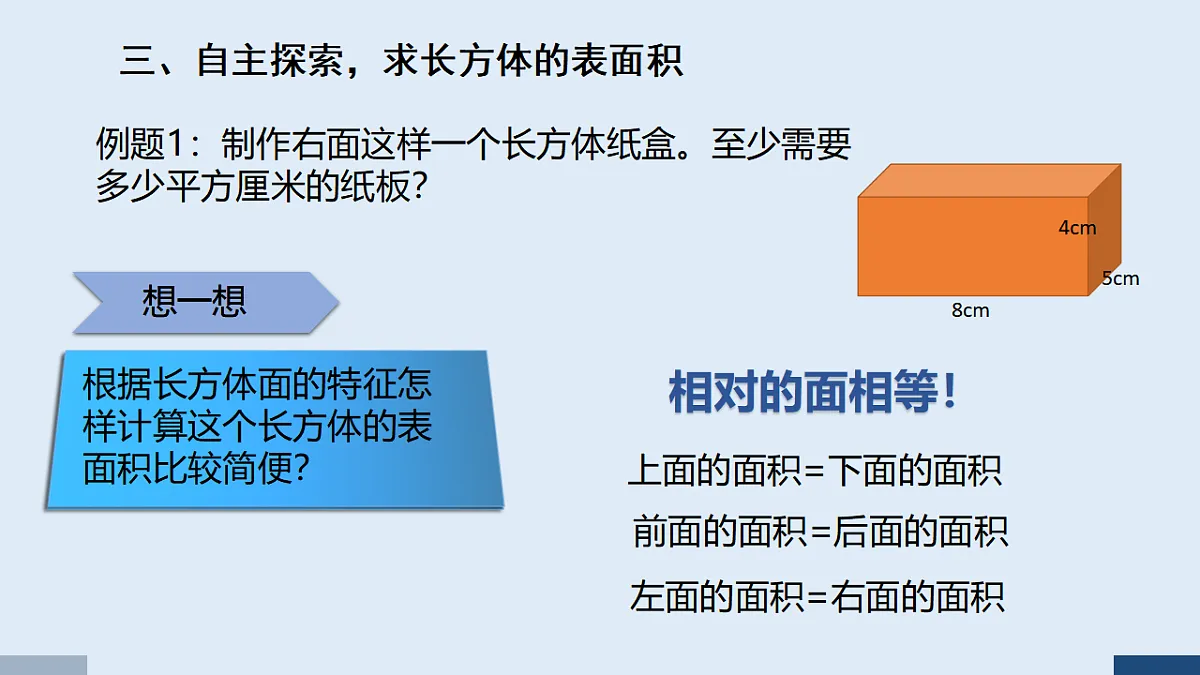 三、自主探索，求长方体的表面积

例题1：制作右面这样一个长方体纸盒。至少需要多少平方厘米的纸板？

4cm
5cm
8cm

想一想

根据长方体面的特征怎样计算这个长方体的表面积比较简便？

相对的面相等！

上面的面积=下面的面积

前面的面积=后面的面积

左面的面积=右面的面积